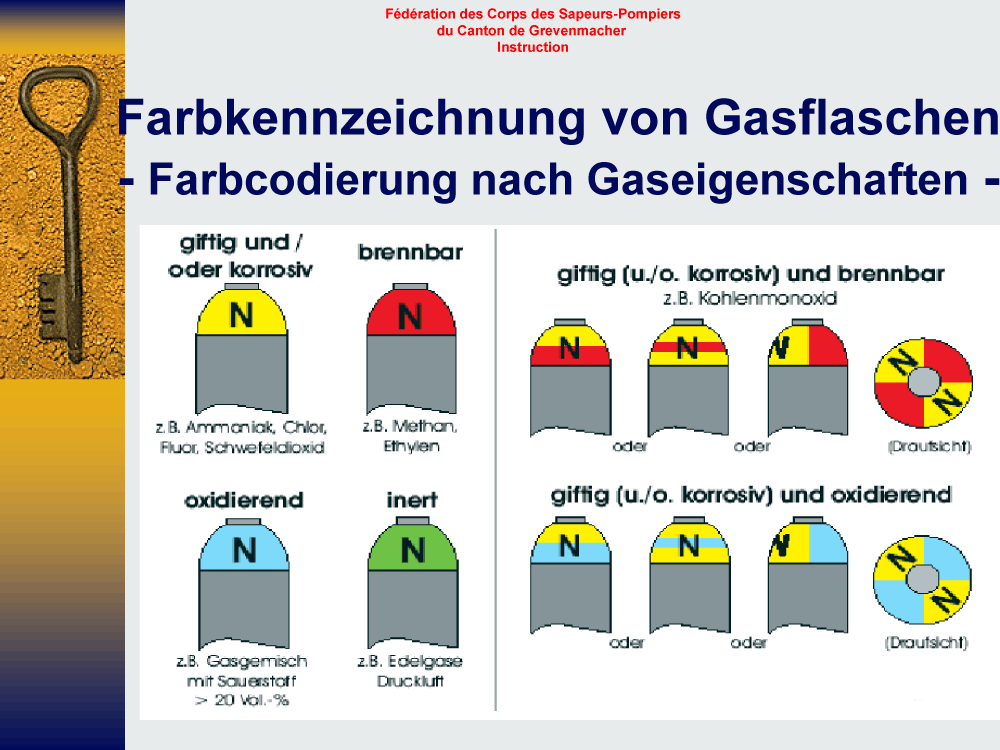 Fédération des Corps des Sapeurs-Pompiers
du Canton de Grevenmacher
Instruction

Farbkennzeichnung von Gasflaschen
- Farbcodierung nach Gaseigenschaften -

giftig und / oder korrosiv

N

z.B. Ammoniak, Chlor, Fluor, Schwefeldioxid

brennbar

N

z.B. Methan, Ethylen

oxidierend

N

z.B. Gasgemisch mit Sauerstoff > 20 Vol.-%

inert

N

z.B. Edelgase Druckluft

giftig (u./o. korrosiv) und brennbar
z.B. Kohlenmonoxid

N oder N oder N

N N

(Draufsicht)

giftig (u./o. korrosiv) und oxidierend

N oder N oder N

N N

(Draufsicht)